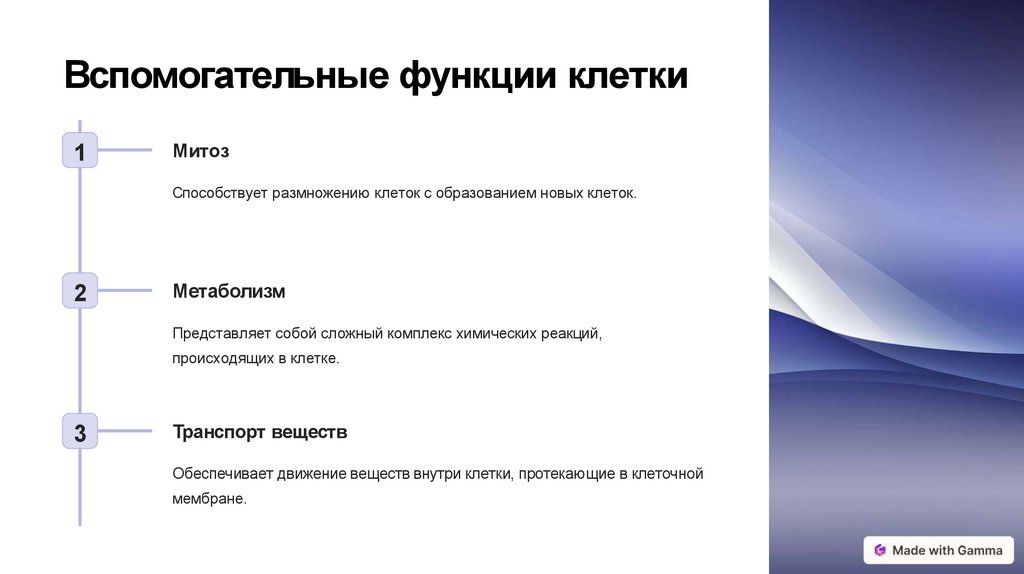 Вспомогательные функции клетки

1

Митоз

Способствует размножению клеток с образованием новых клеток.

2

Метаболизм

Представляет собой сложный комплекс химических реакций, происходящих в клетке.

3

Транспорт веществ

Обеспечивает движение веществ внутри клетки, протекающие в клеточной мембране.

Made with Gamma